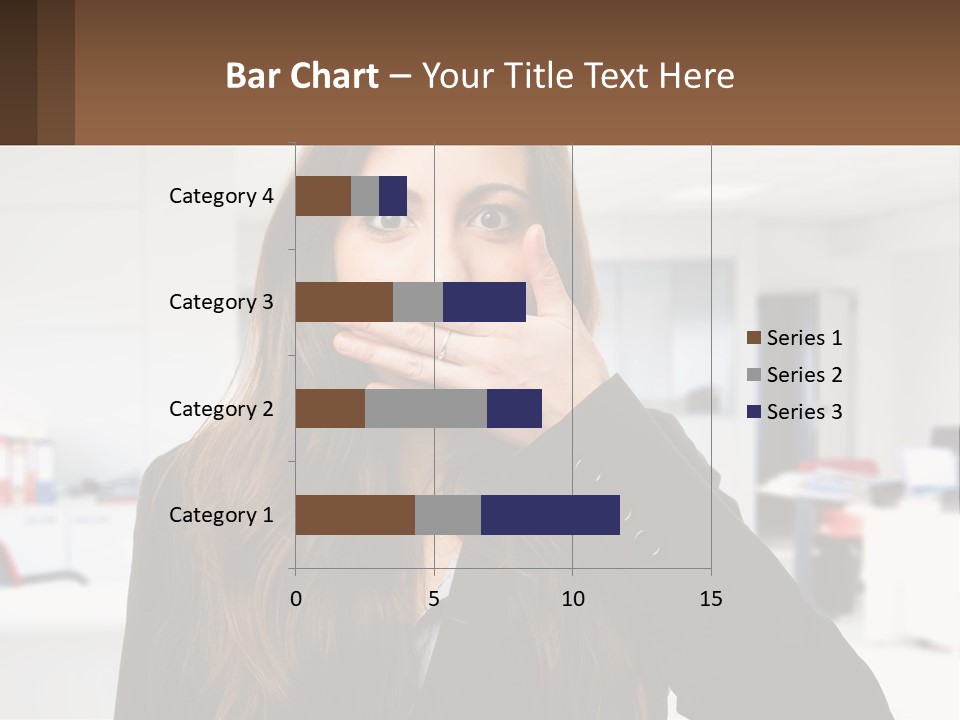 Bar Chart – Your Title Text Here

Category 4
Category 3
Category 2
Category 1

0
5
10
15

Series 1
Series 2
Series 3